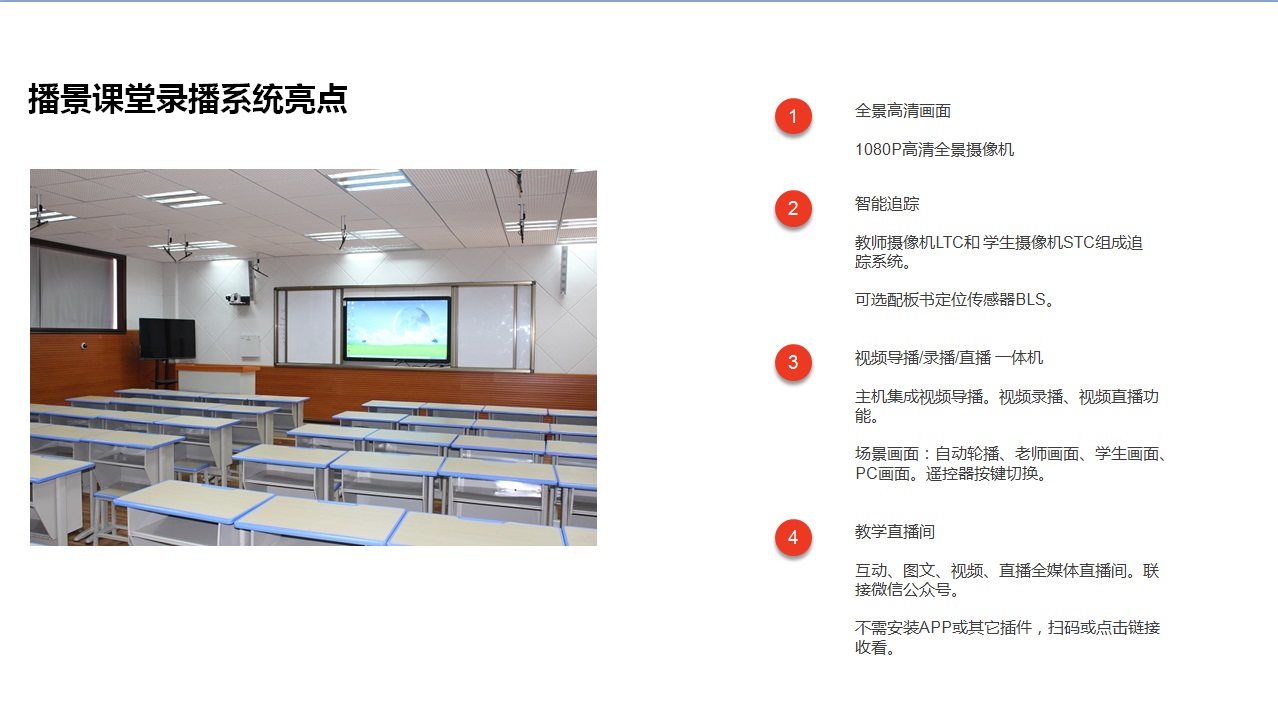 播景课堂录播系统亮点

1

全景高清画面

1080P高清全景摄像机

2

智能追踪

教师摄像机LTC和 学生摄像机STC组成追踪系统。

可选配板书定位传感器BLS。

3

视频导播/录播/直播 一体机

主机集成视频导播。视频录播、视频直播功能。

场景画面：自动轮播、老师画面、学生画面、PC画面。遥控器按键切换。

4

教学直播间

互动、图文、视频、直播全媒体直播间。联接微信公众号。

不需安装APP或其它插件，扫码或点击链接收看。